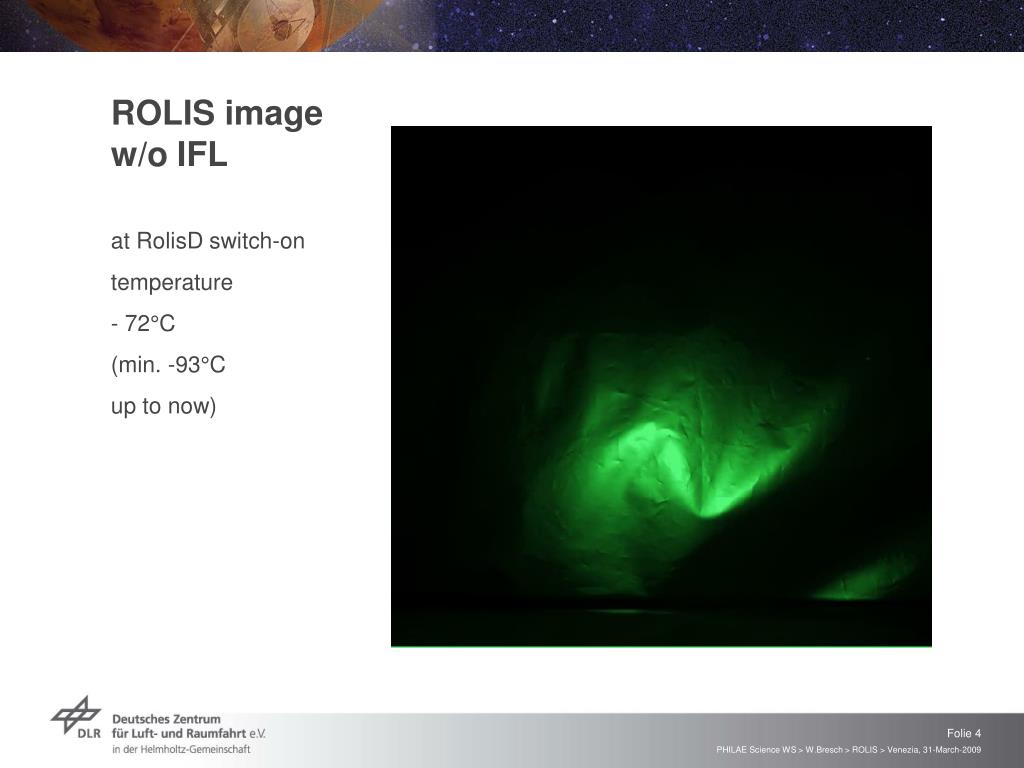 ROLIS image w/o IFL

at RolisD switch-on

temperature

- 72°C

(min. -93°C

up to now)

DLR Deutsches Zentrum für Luft- und Raumfahrt e.V. in der Helmholtz-Gemeinschaft

Folie 4

PHILAE Science WS > W.Bresch > ROLIS > Venezia, 31-March-2009